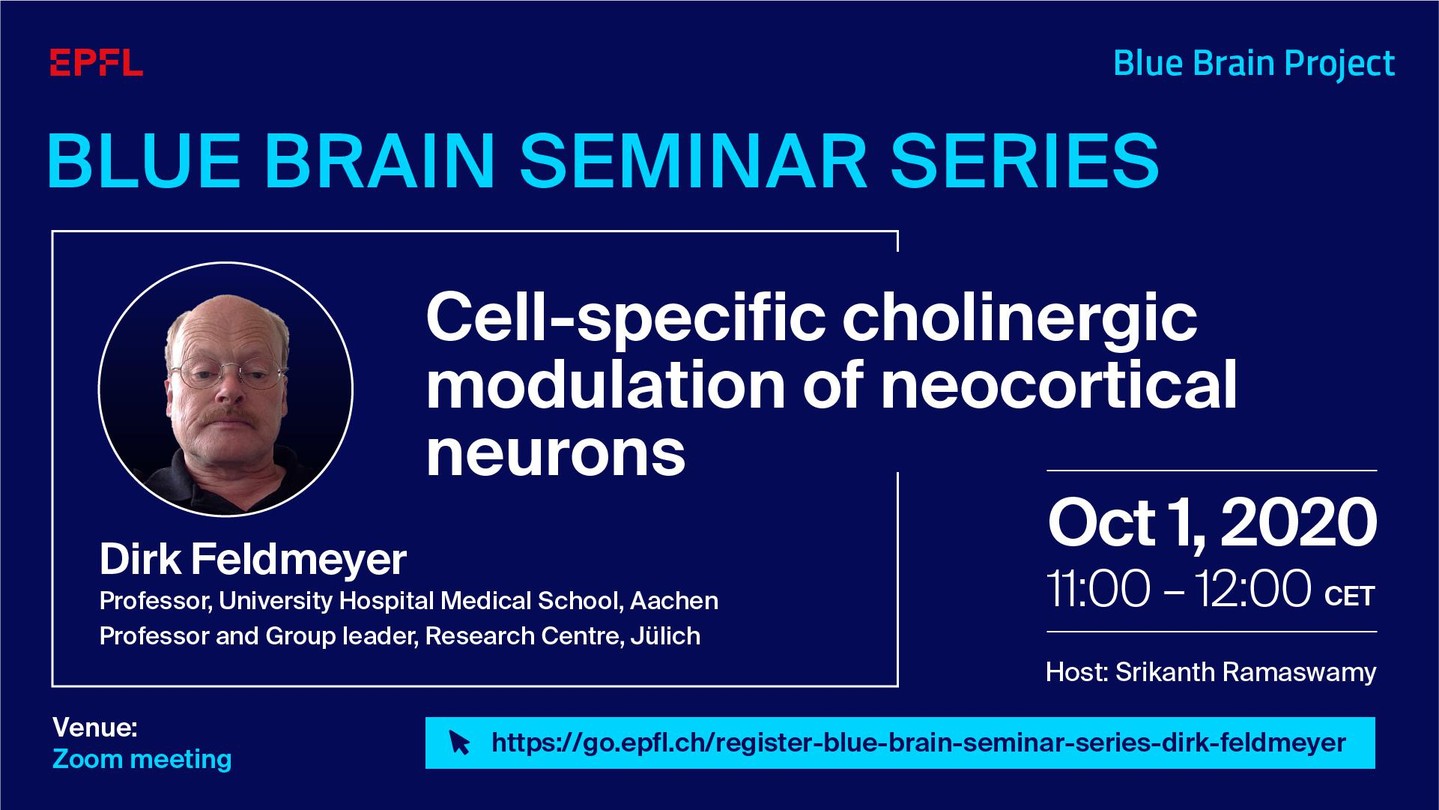 EPFL

Blue Brain Project

BLUE BRAIN SEMINAR SERIES

Cell-specific cholinergic modulation of neocortical neurons

Dirk Feldmeyer
Professor, University Hospital Medical School, Aachen
Professor and Group leader, Research Centre, Jülich

Oct 1, 2020
11:00 – 12:00 CET

Host: Srikanth Ramaswamy

Venue:
Zoom meeting

https://go.epfl.ch/register-blue-brain-seminar-series-dirk-feldmeyer